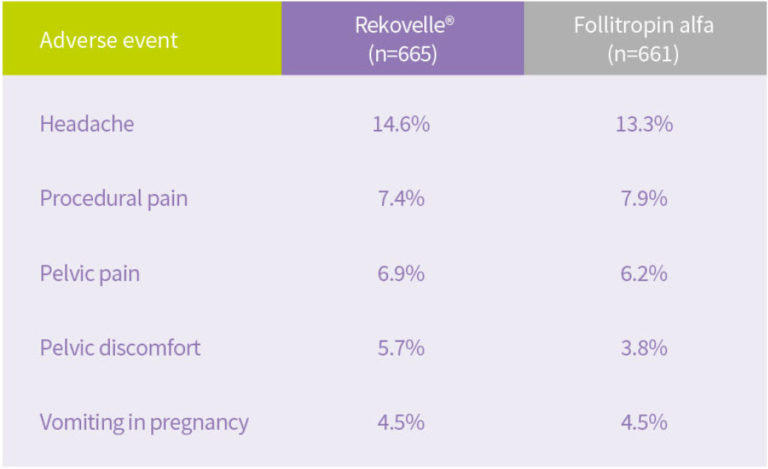 | Adverse event | Rekovelle® (n=665) | Follitropin alfa (n=661) |
|---|---|---|
| Headache | 14.6% | 13.3% |
| Procedural pain | 7.4% | 7.9% |
| Pelvic pain | 6.9% | 6.2% |
| Pelvic discomfort | 5.7% | 3.8% |
| Vomiting in pregnancy | 4.5% | 4.5% |